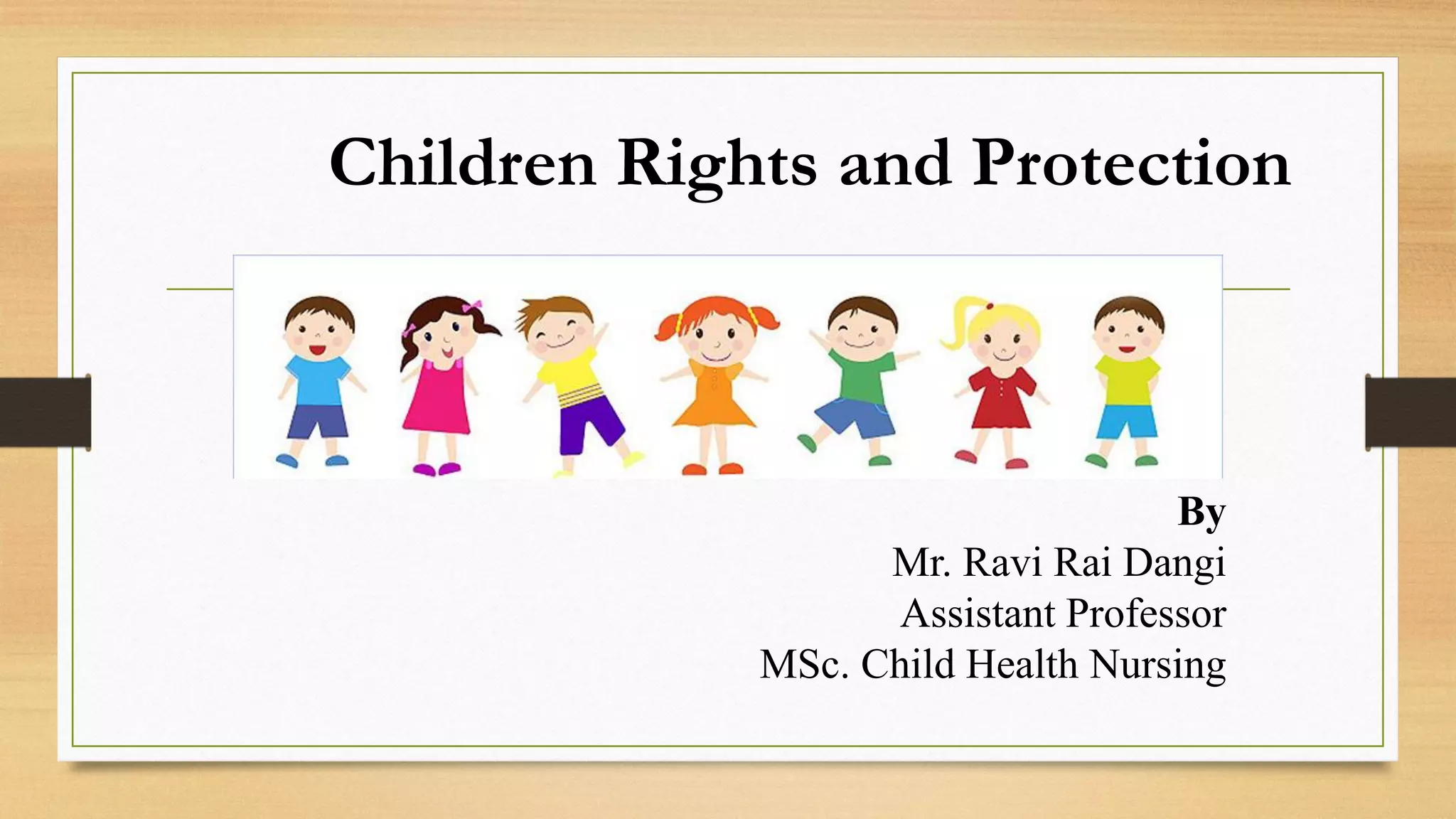 Children Rights and Protection

By
Mr. Ravi Rai Dangi
Assistant Professor
MSc. Child Health Nursing